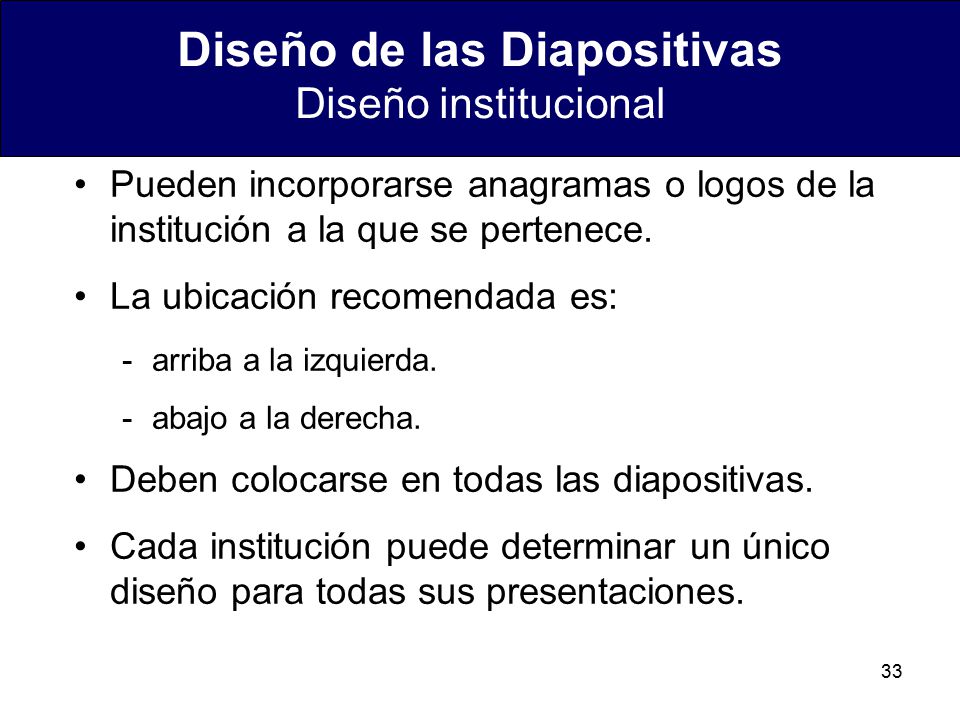 Diseño de las Diapositivas
Diseño institucional

• Pueden incorporarse anagramas o logos de la institución a la que se pertenece.

• La ubicación recomendada es:

- arriba a la izquierda.

- abajo a la derecha.

• Deben colocarse en todas las diapositivas.

• Cada institución puede determinar un único diseño para todas sus presentaciones.

33